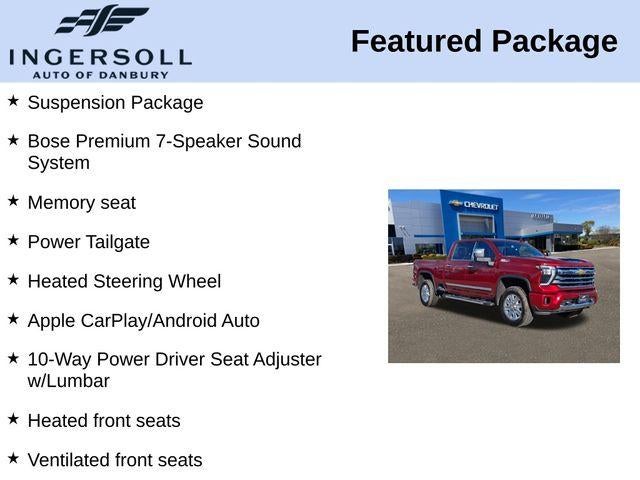 INGERSOLL
AUTO OF DANBURY

Featured Package

★ Suspension Package

★ Bose Premium 7-Speaker Sound System

★ Memory seat

★ Power Tailgate

★ Heated Steering Wheel

★ Apple CarPlay/Android Auto

★ 10-Way Power Driver Seat Adjuster w/Lumbar

★ Heated front seats

★ Ventilated front seats

CHEVROLET